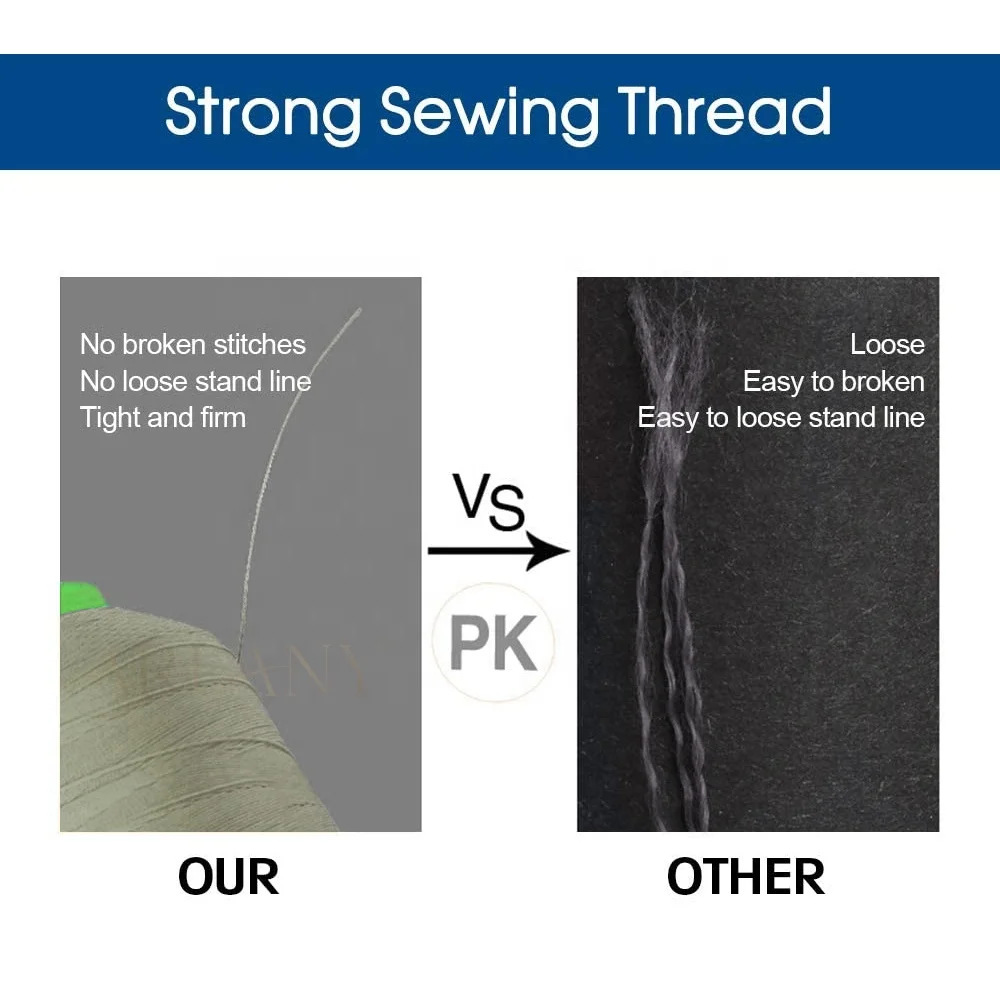 Strong Sewing Thread

No broken stitches
No loose stand line
Tight and firm

VS

PK

Loose
Easy to broken
Easy to loose stand line

OUR

OTHER